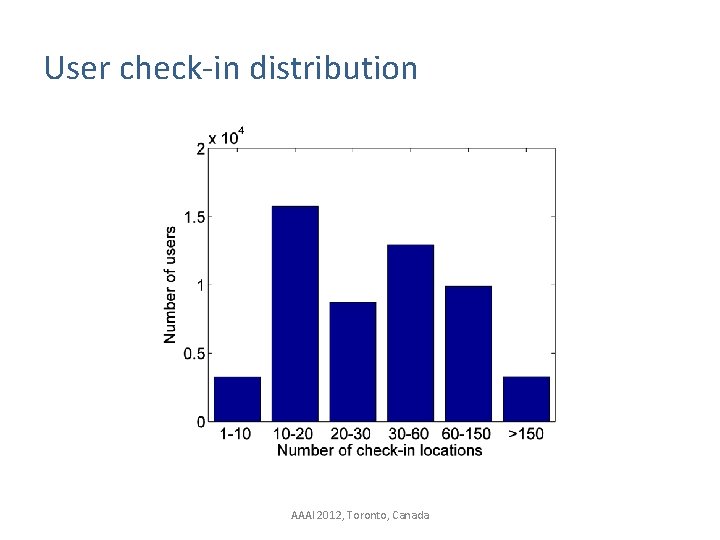 User check-in distribution

$\times 10^4$

2

1.5

1

0.5

0

Number of users

1-10 10-20 20-30 30-60 60-150 >150

Number of check-in locations

AAAI 2012, Toronto, Canada